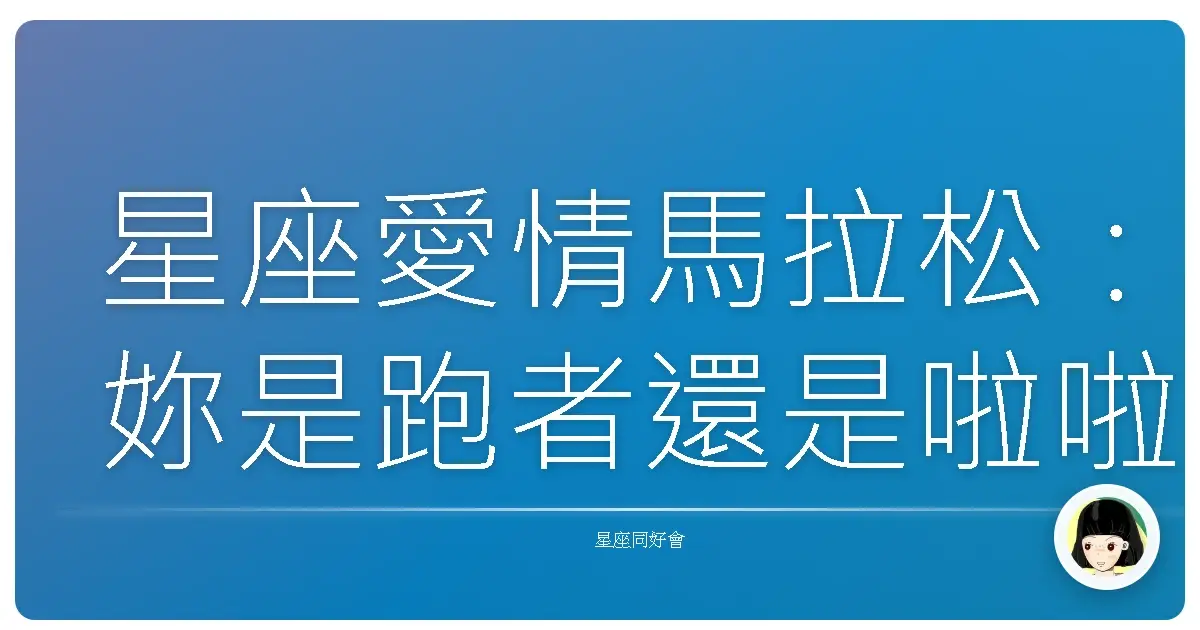 星座愛情馬拉松：妳是跑者還是啦啦

星座同好會